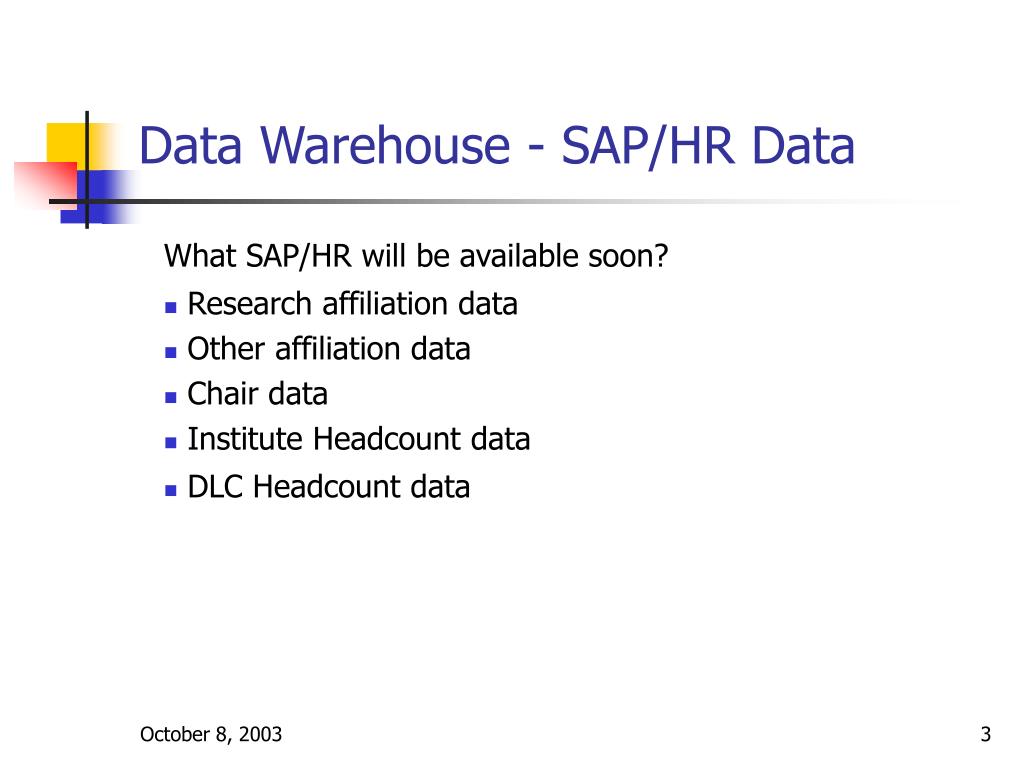 Data Warehouse - SAP/HR Data

What SAP/HR will be available soon?

- Research affiliation data
- Other affiliation data
- Chair data
- Institute Headcount data
- DLC Headcount data

October 8, 2003

3